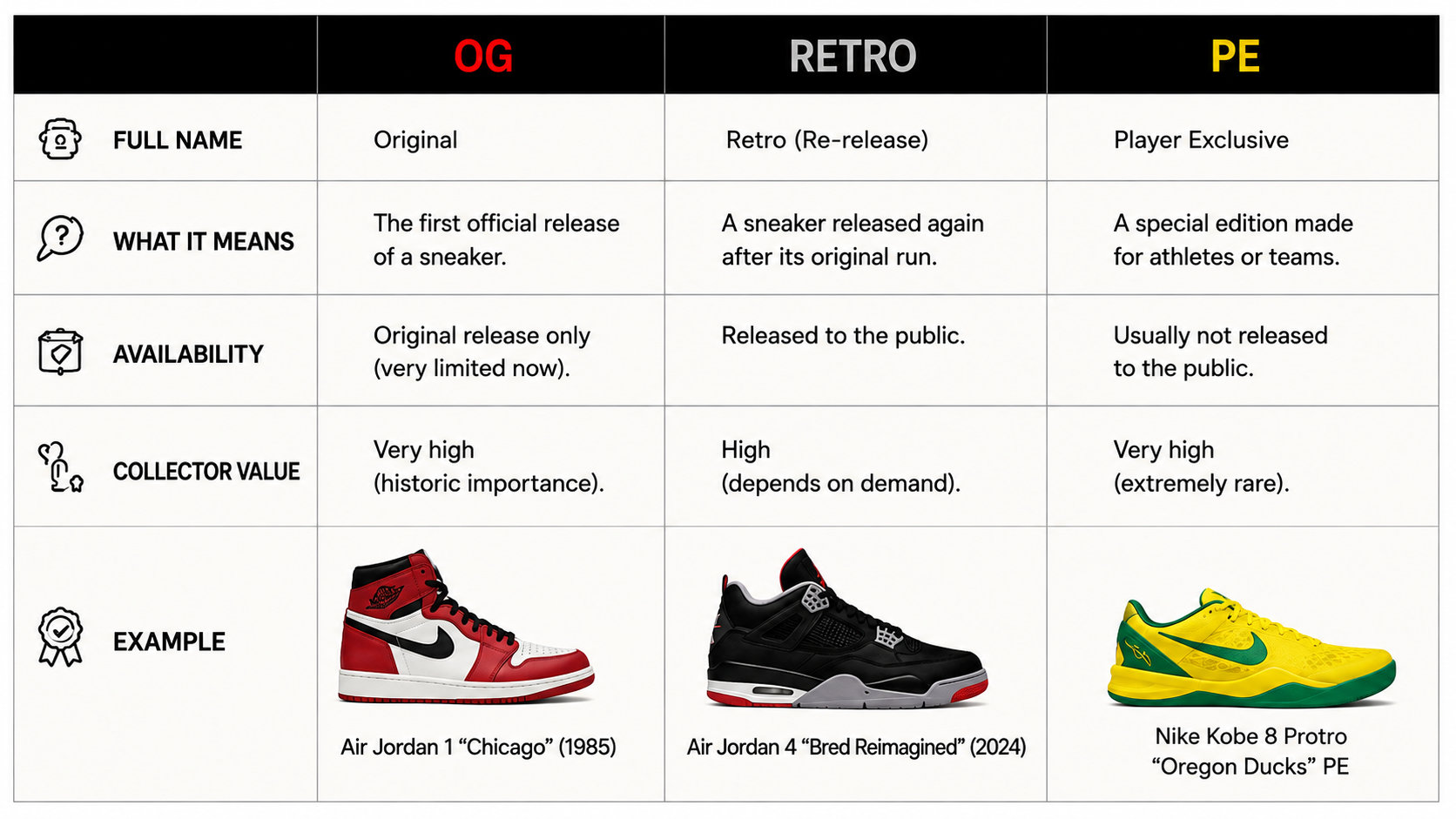 | | OG | RETRO | PE |
|---|---|---|---|
| FULL NAME | Original | Retro (Re-release) | Player Exclusive |
| WHAT IT MEANS | The first official release of a sneaker. | A sneaker released again after its original run. | A special edition made for athletes or teams. |
| AVAILABILITY | Original release only (very limited now). | Released to the public. | Usually not released to the public. |
| COLLECTOR VALUE | Very high (historic importance). | High (depends on demand). | Very high (extremely rare). |
| EXAMPLE | Air Jordan 1 “Chicago” (1985) | Air Jordan 4 “Bred Reimagined” (2024) | Nike Kobe 8 Protro “Oregon Ducks” PE |